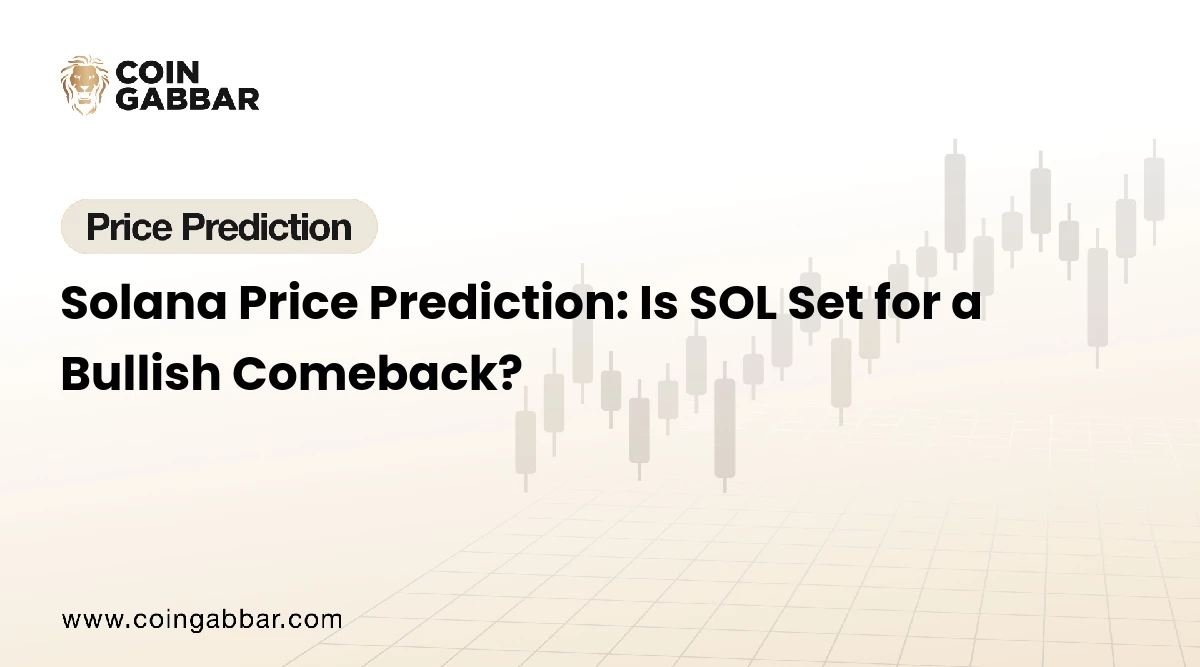 COIN
GABBAR

Price Prediction

Solana Price Prediction: Is SOL Set for a Bullish Comeback?

www.coingabbar.com